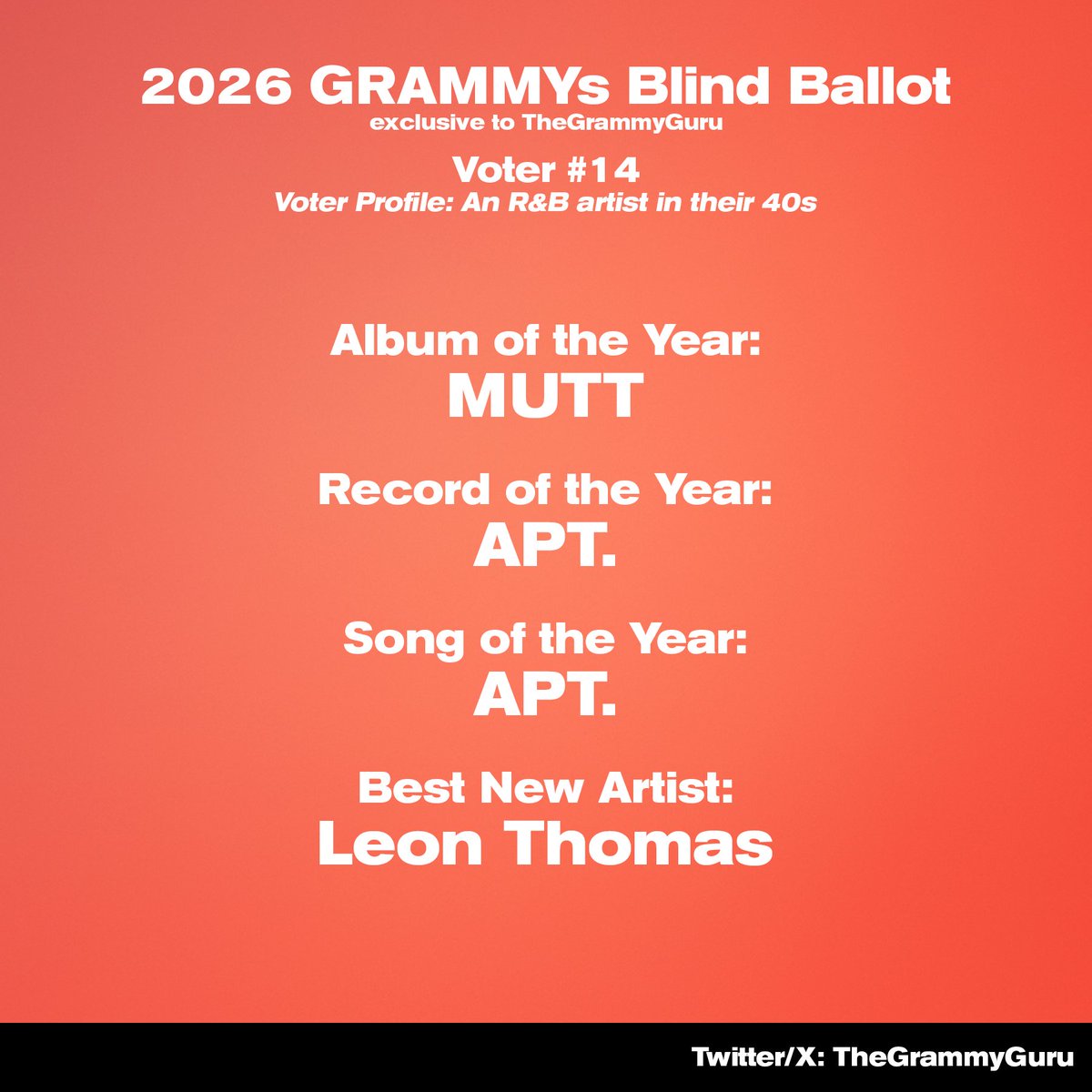 2026 GRAMMYs Blind Ballot
exclusive to TheGrammyGuru

Voter #14
Voter Profile: An R&B artist in their 40s

Album of the Year:
MUTT

Record of the Year:
APT.

Song of the Year:
APT.

Best New Artist:
Leon Thomas

Twitter/X: TheGrammyGuru